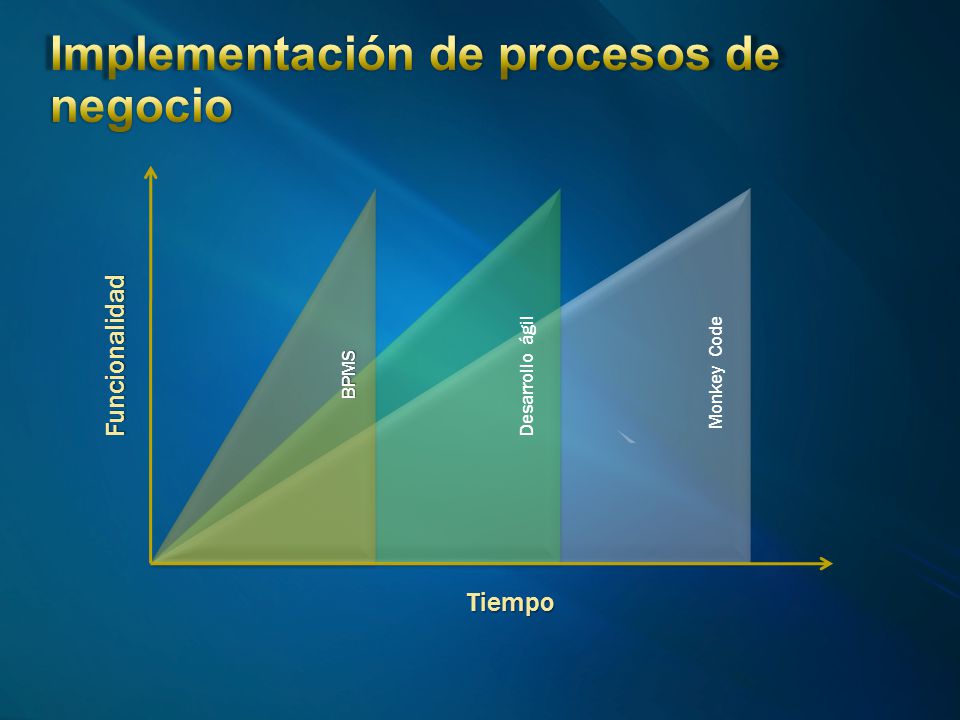 Implementación de procesos de negocio

Funcionalidad

BPMS

Desarrollo ágil

Monkey Code

Tiempo